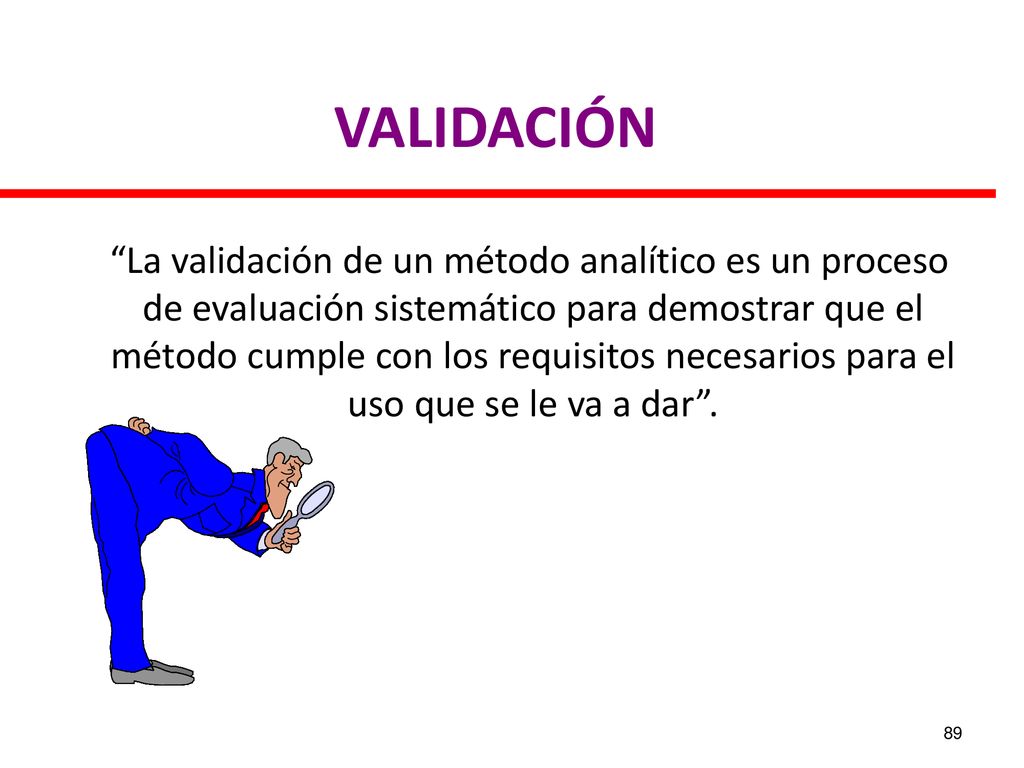 VALIDACIÓN

“La validación de un método analítico es un proceso de evaluación sistemático para demostrar que el método cumple con los requisitos necesarios para el uso que se le va a dar”.

89